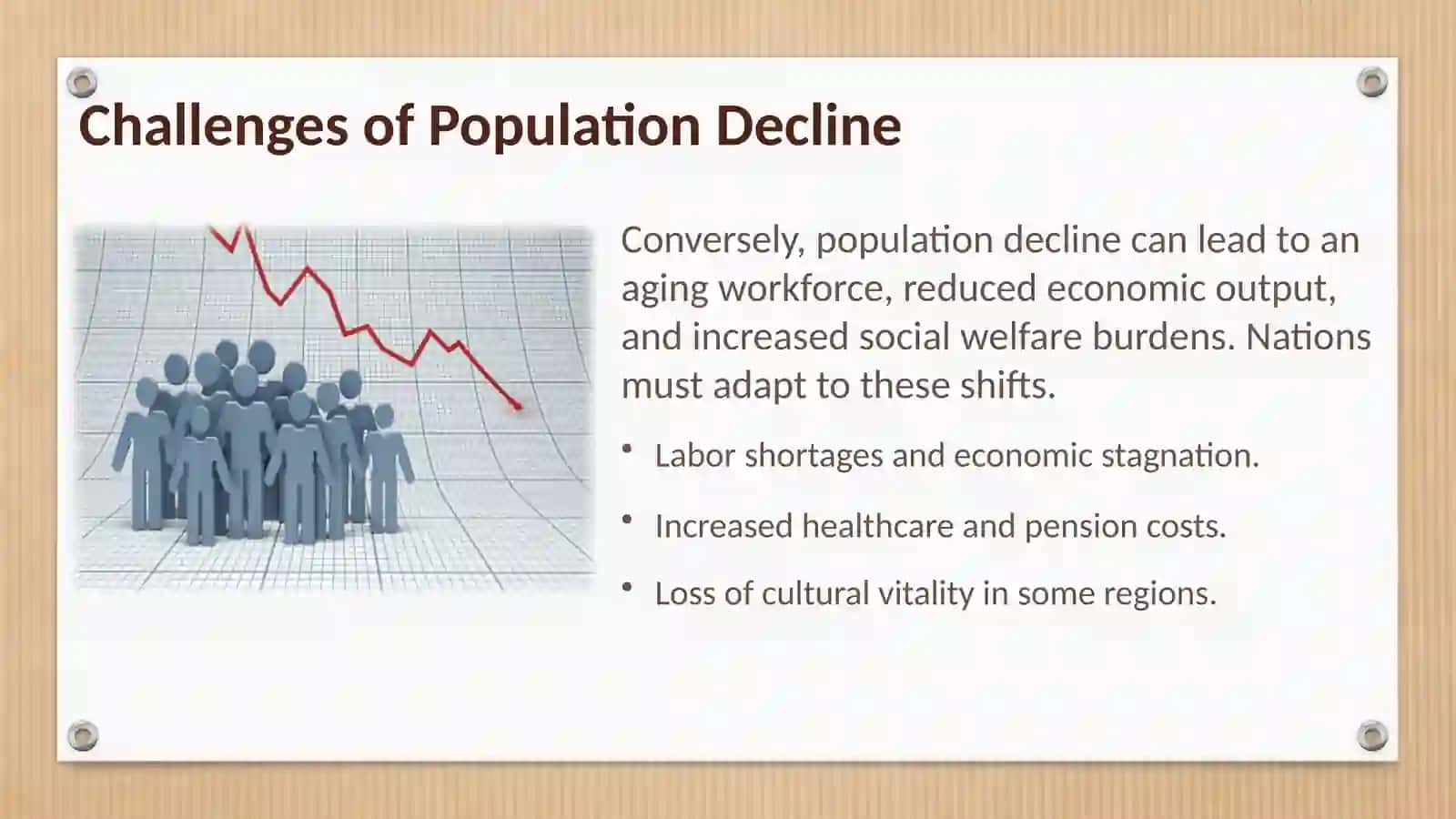 Challenges of Population Decline

Conversely, population decline can lead to an aging workforce, reduced economic output, and increased social welfare burdens. Nations must adapt to these shifts.

• Labor shortages and economic stagnation.
• Increased healthcare and pension costs.
• Loss of cultural vitality in some regions.